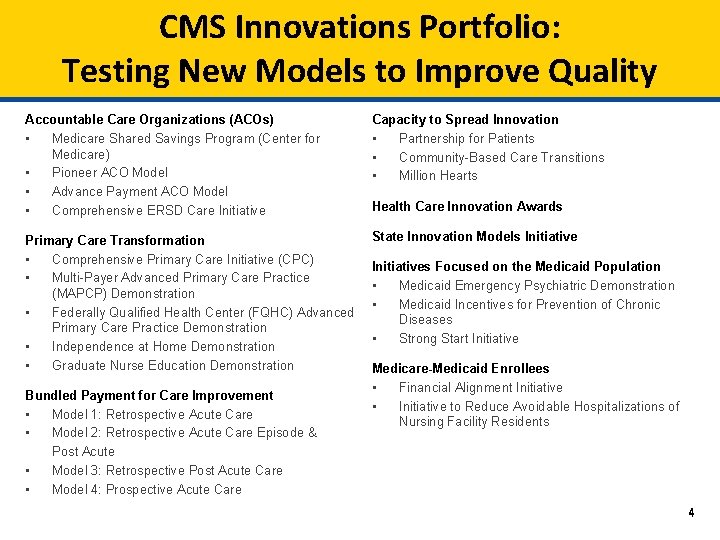 CMS Innovations Portfolio:
Testing New Models to Improve Quality

Accountable Care Organizations (ACOs)
▪ Medicare Shared Savings Program (Center for Medicare)
▪ Pioneer ACO Model
▪ Advance Payment ACO Model
▪ Comprehensive ERSD Care Initiative

Primary Care Transformation
▪ Comprehensive Primary Care Initiative (CPC)
▪ Multi-Payer Advanced Primary Care Practice (MAPCP) Demonstration
▪ Federally Qualified Health Center (FQHC) Advanced Primary Care Practice Demonstration
▪ Independence at Home Demonstration
▪ Graduate Nurse Education Demonstration

Bundled Payment for Care Improvement
▪ Model 1: Retrospective Acute Care
▪ Model 2: Retrospective Acute Care Episode & Post Acute
▪ Model 3: Retrospective Post Acute Care
▪ Model 4: Prospective Acute Care

Capacity to Spread Innovation
▪ Partnership for Patients
▪ Community-Based Care Transitions
▪ Million Hearts

Health Care Innovation Awards

State Innovation Models Initiative

Initiatives Focused on the Medicaid Population
▪ Medicaid Emergency Psychiatric Demonstration
▪ Medicaid Incentives for Prevention of Chronic Diseases
▪ Strong Start Initiative

Medicare-Medicaid Enrollees
▪ Financial Alignment Initiative
▪ Initiative to Reduce Avoidable Hospitalizations of Nursing Facility Residents

4